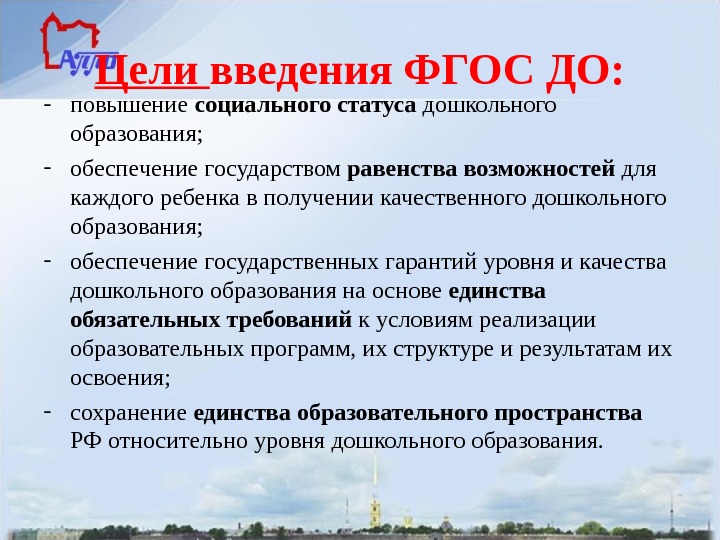 АППО

Цели введения ФГОС ДО:

- повышение социального статуса дошкольного образования;
- обеспечение государством равенства возможностей для каждого ребенка в получении качественного дошкольного образования;
- обеспечение государственных гарантий уровня и качества дошкольного образования на основе единства обязательных требований к условиям реализации образовательных программ, их структуре и результатам их освоения;
- сохранение единства образовательного пространства РФ относительно уровня дошкольного образования.